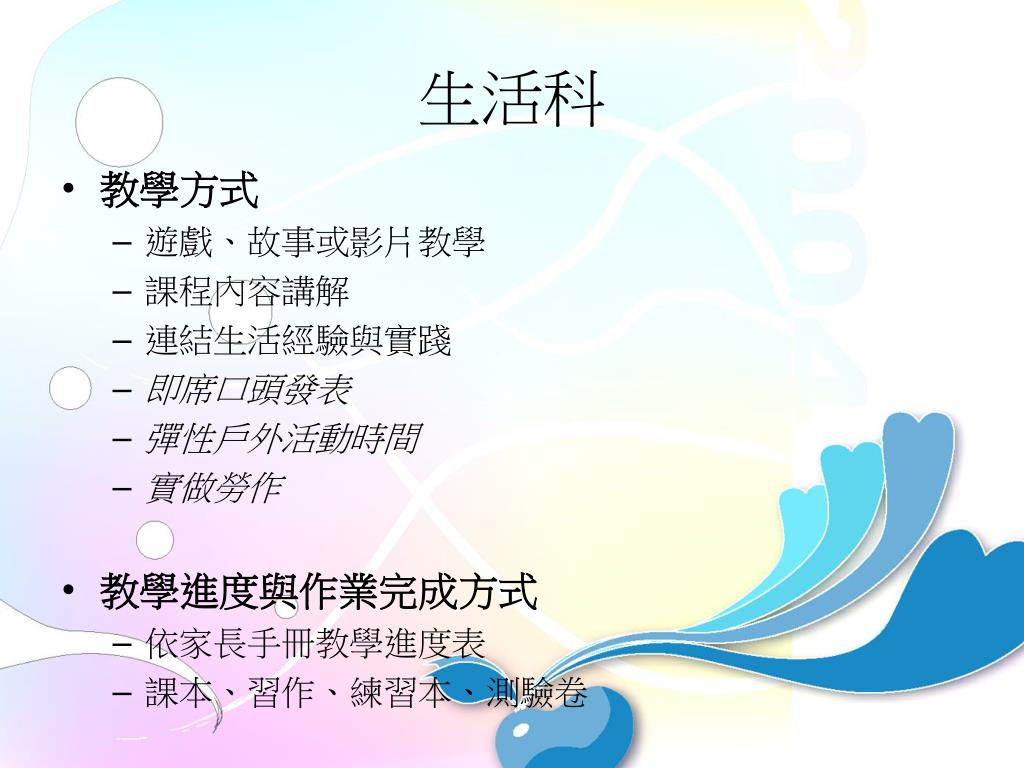 生活科

• 教學方式
 – 遊戲、故事或影片教學
 – 課程內容講解
 – 連結生活經驗與實踐
 – 即席口頭發表
 – 彈性戶外活動時間
 – 實做勞作

• 教學進度與作業完成方式
 – 依家長手冊教學進度表
 – 課本、習作、練習本、測驗卷